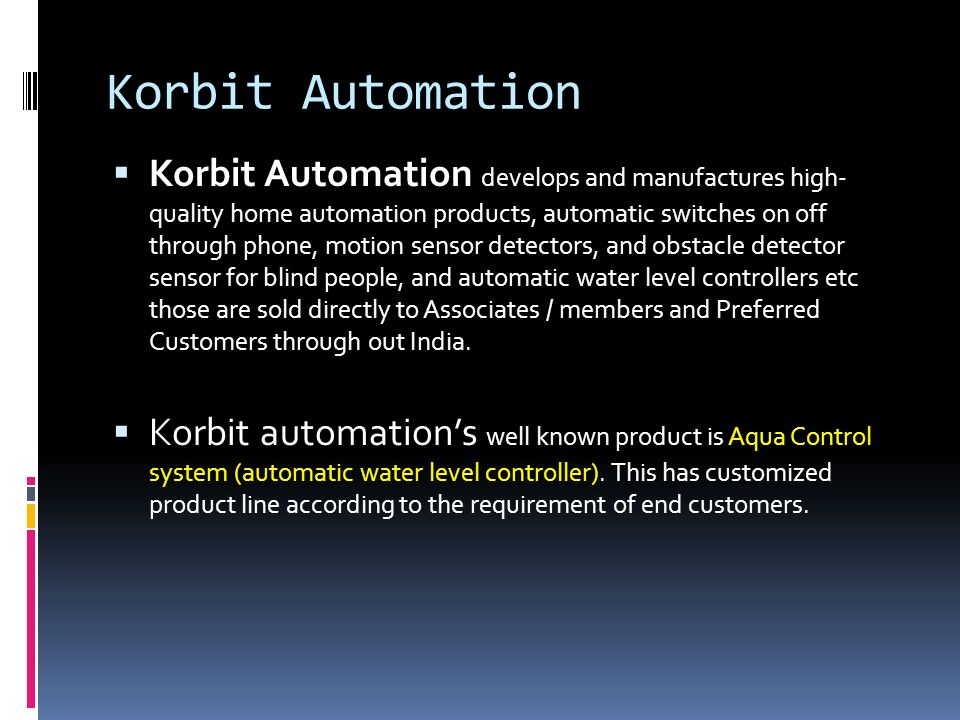 Korbit Automation

▪ Korbit Automation develops and manufactures high-quality home automation products, automatic switches on off through phone, motion sensor detectors, and obstacle detector sensor for blind people, and automatic water level controllers etc those are sold directly to Associates / members and Preferred Customers through out India.

▪ Korbit automation's well known product is Aqua Control system (automatic water level controller). This has customized product line according to the requirement of end customers.